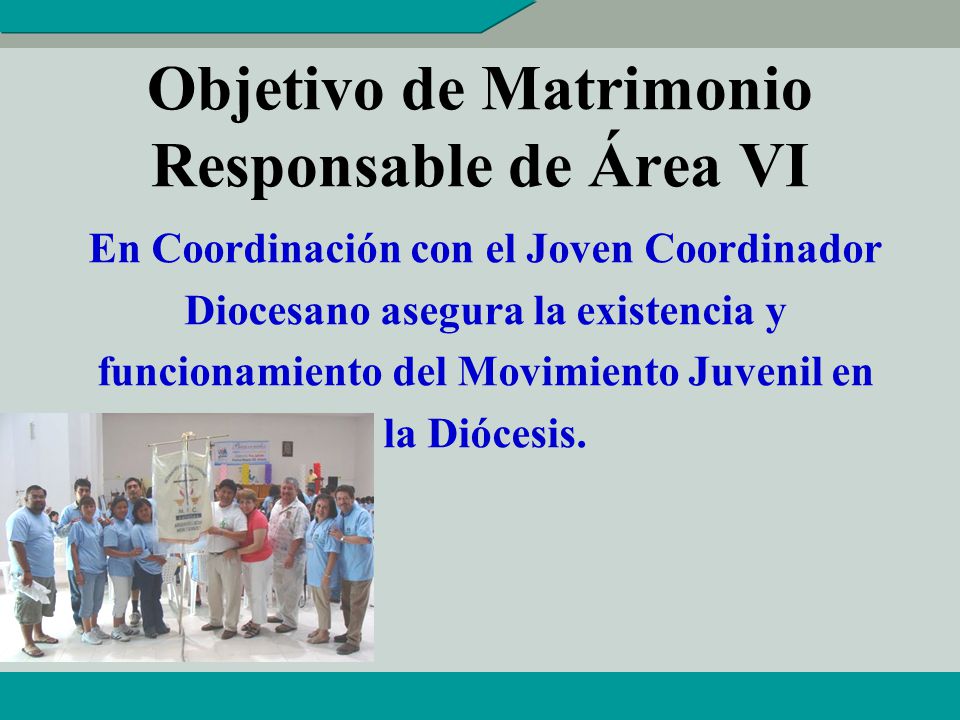 Objetivo de Matrimonio Responsable de Área VI

En Coordinación con el Joven Coordinador Diocesano asegura la existencia y funcionamiento del Movimiento Juvenil en la Diócesis.